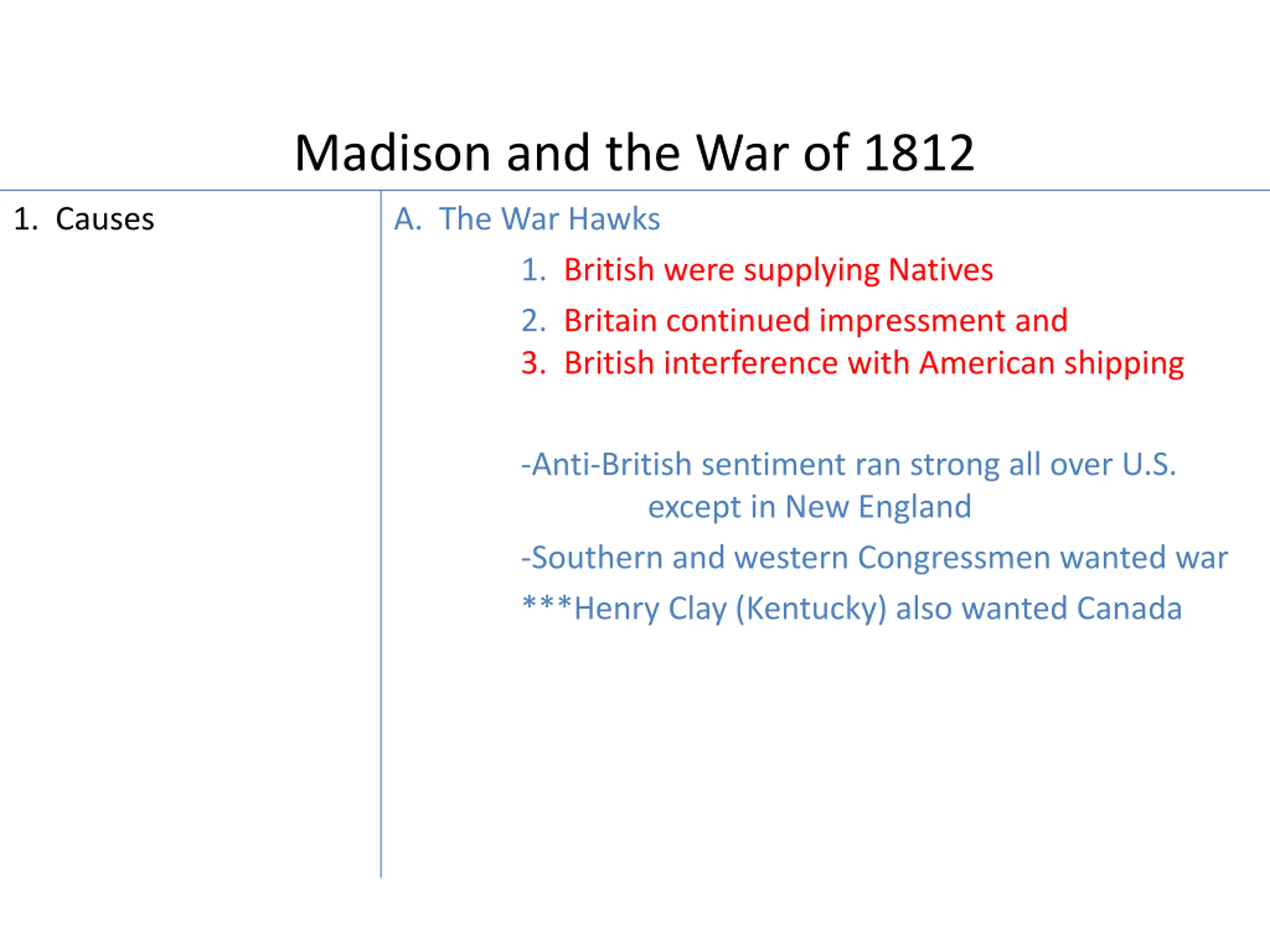 Madison and the War of 1812

1. Causes

A. The War Hawks

1. British were supplying Natives

2. Britain continued impressment and

3. British interference with American shipping

-Anti-British sentiment ran strong all over U.S. except in New England

-Southern and western Congressmen wanted war

***Henry Clay (Kentucky) also wanted Canada